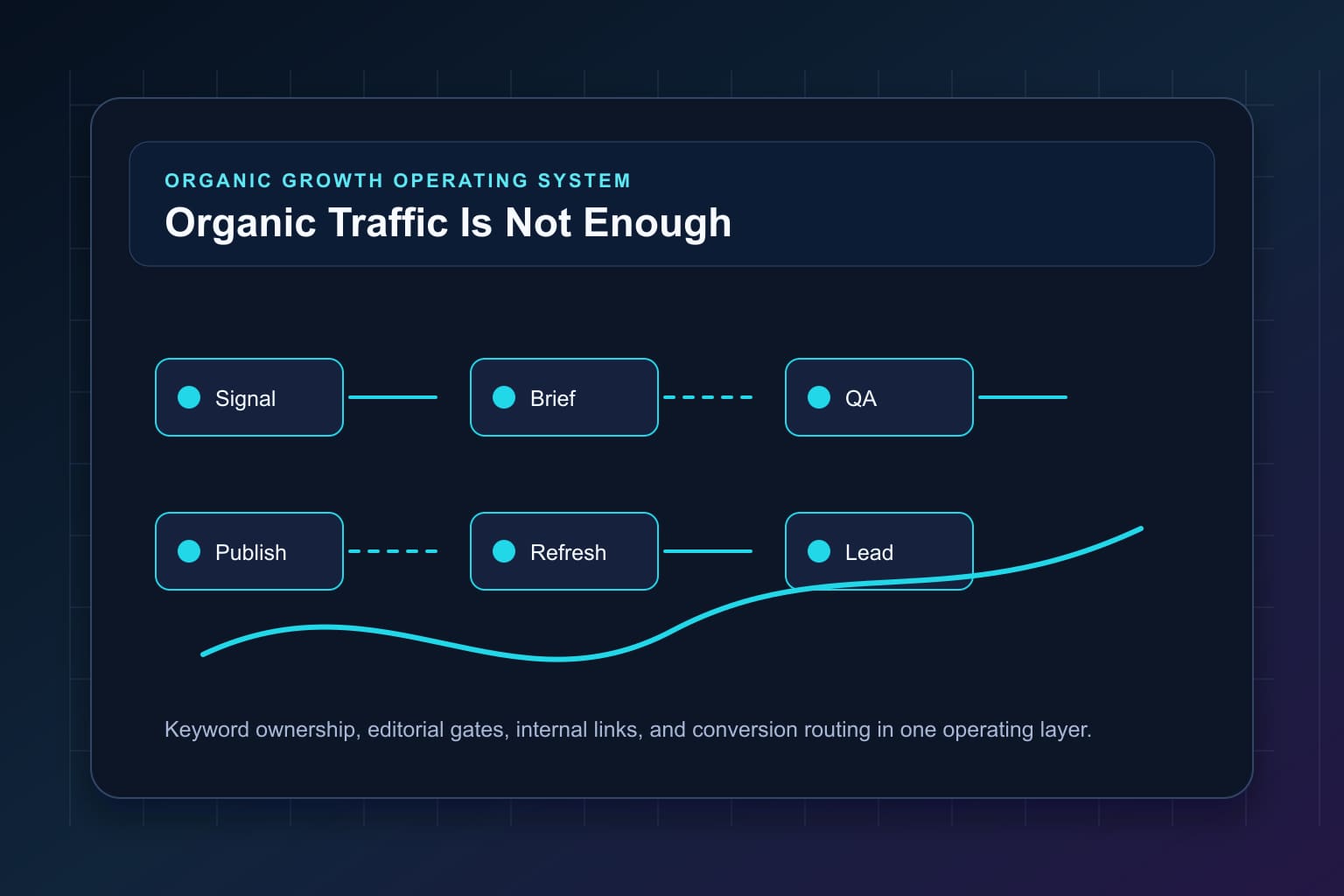 ORGANIC GROWTH OPERATING SYSTEM

Organic Traffic Is Not Enough

Signal

Brief

QA

Publish

Refresh

Lead

Keyword ownership, editorial gates, internal links, and conversion routing in one operating layer.